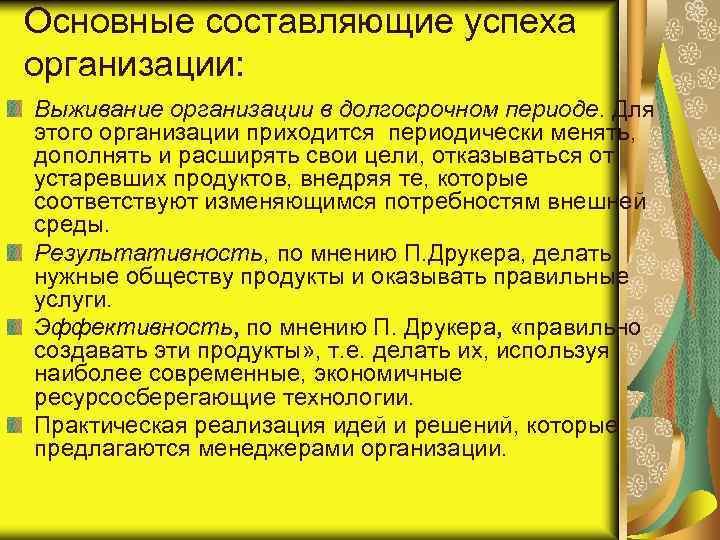 Основные составляющие успеха организации:

Выживание организации в долгосрочном периоде. Для этого организации приходится периодически менять, дополнять и расширять свои цели, отказываться от устаревших продуктов, внедряя те, которые соответствуют изменяющимся потребностям внешней среды.

Результативность, по мнению П.Друкера, делать нужные обществу продукты и оказывать правильные услуги.

Эффективность, по мнению П. Друкера, «правильно создавать эти продукты», т.е. делать их, используя наиболее современные, экономичные ресурсосберегающие технологии.

Практическая реализация идей и решений, которые предлагаются менеджерами организации.